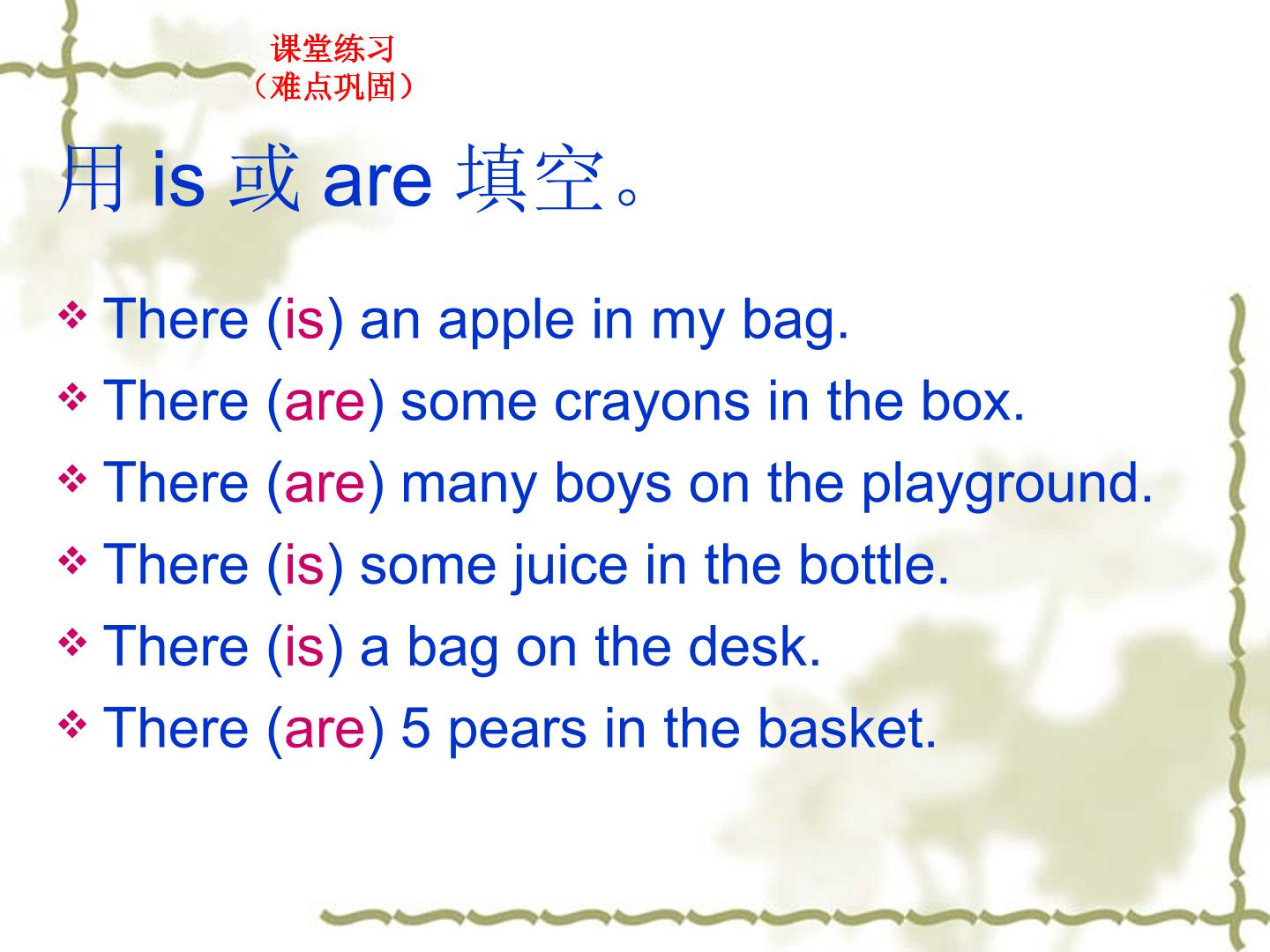 课堂练习
（难点巩固）

用is或are填空。

❖ There (is) an apple in my bag.
❖ There (are) some crayons in the box.
❖ There (are) many boys on the playground.
❖ There (is) some juice in the bottle.
❖ There (is) a bag on the desk.
❖ There (are) 5 pears in the basket.